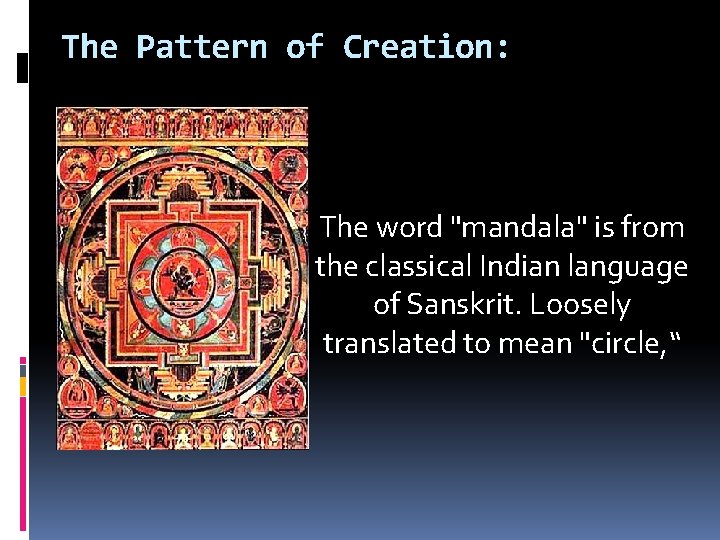 The Pattern of Creation:

The word "mandala" is from the classical Indian language of Sanskrit. Loosely translated to mean "circle,“